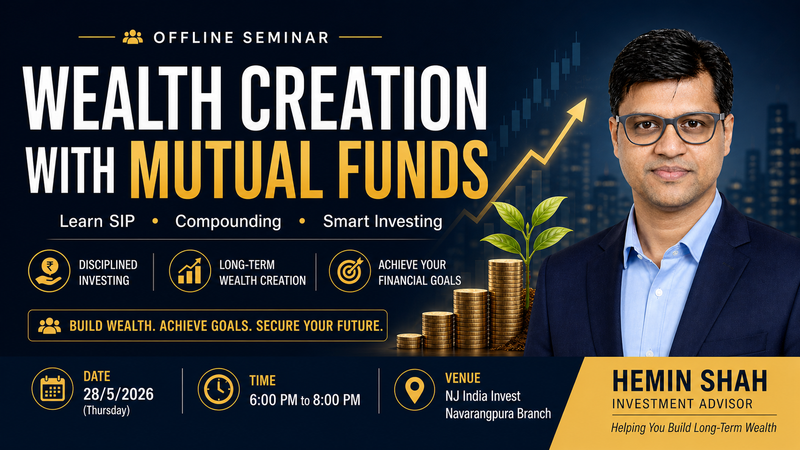 OFFLINE SEMINAR

WEALTH CREATION WITH MUTUAL FUNDS

Learn SIP • Compounding • Smart Investing

DISCIPLINED INVESTING

LONG-TERM WEALTH CREATION

ACHIEVE YOUR FINANCIAL GOALS

BUILD WEALTH. ACHIEVE GOALS. SECURE YOUR FUTURE.

DATE
28/5/2026
(Thursday)

TIME
6:00 PM to 8:00 PM

VENUE
NJ India Invest
Navarangpura Branch

HEMIN SHAH
INVESTMENT ADVISOR
Helping You Build Long-Term Wealth